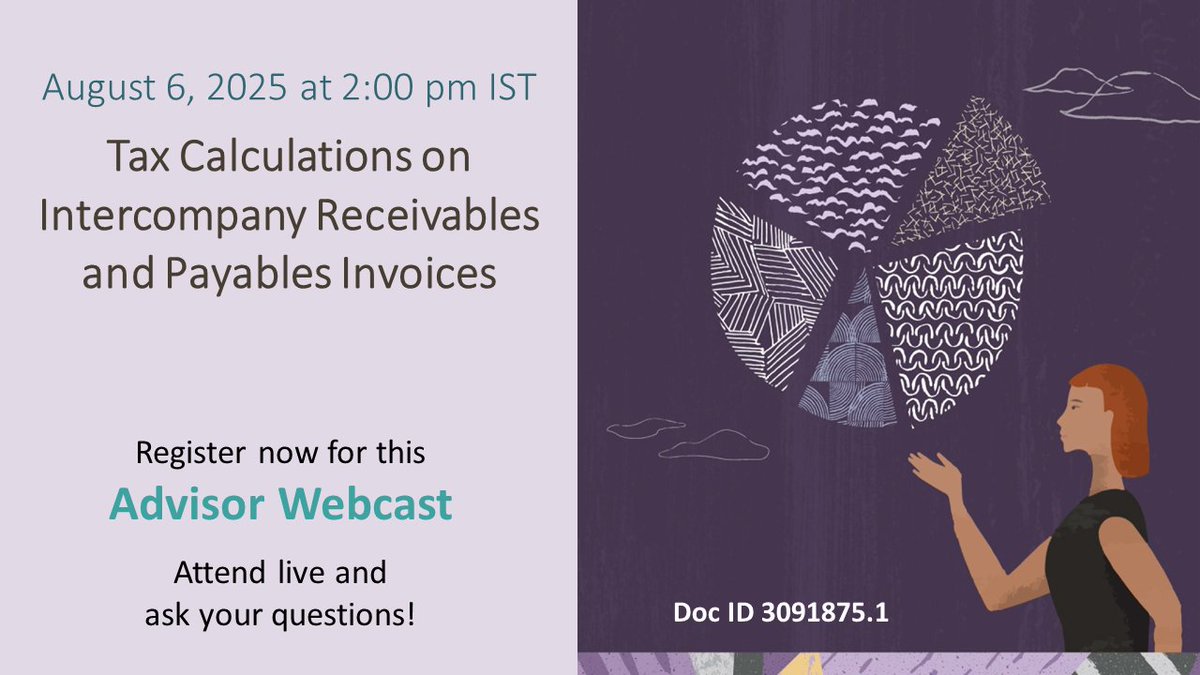 August 6, 2025 at 2:00 pm IST

Tax Calculations on Intercompany Receivables and Payables Invoices

Register now for this

Advisor Webcast

Attend live and ask your questions!

Doc ID 3091875.1